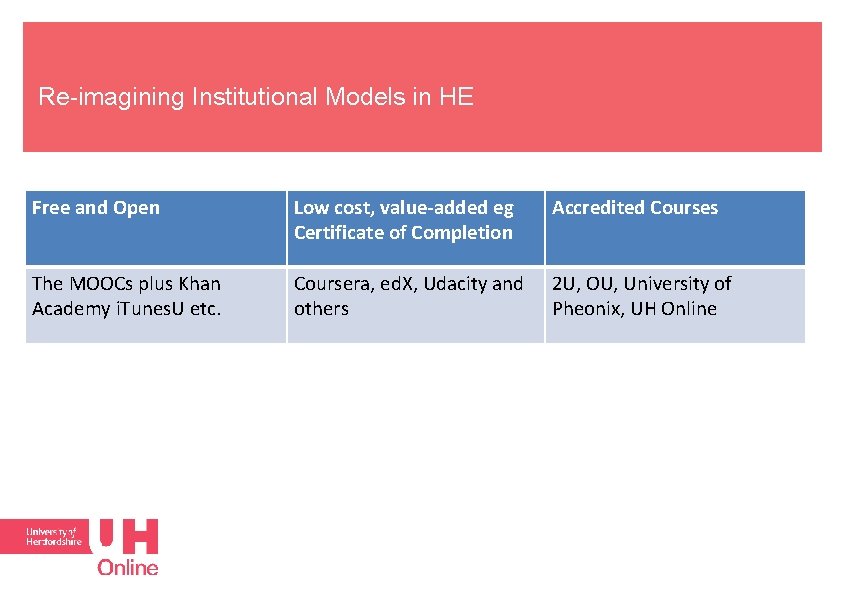 Re-imagining Institutional Models in HE

| Free and Open | Low cost, value-added eg Certificate of Completion | Accredited Courses |
|---|---|---|
| The MOOCs plus Khan Academy iTunesU etc. | Coursera, edX, Udacity and others | 2U, OU, University of Pheonix, UH Online |

University of Hertfordshire UH Online